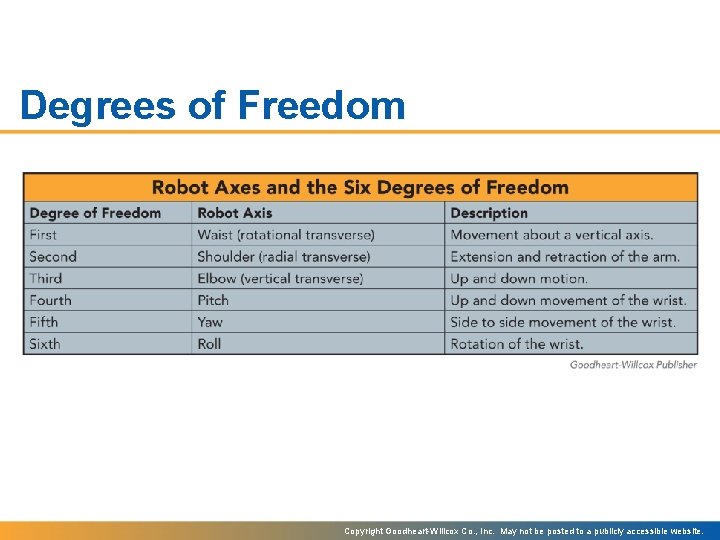 Degrees of Freedom

Robot Axes and the Six Degrees of Freedom

| Degree of Freedom | Robot Axis | Description |
|---|---|---|
| First | Waist (rotational transverse) | Movement about a vertical axis. |
| Second | Shoulder (radial transverse) | Extension and retraction of the arm. |
| Third | Elbow (vertical transverse) | Up and down motion. |
| Fourth | Pitch | Up and down movement of the wrist. |
| Fifth | Yaw | Side to side movement of the wrist. |
| Sixth | Roll | Rotation of the wrist. |

Goodheart-Willcox Publisher

Copyright Goodheart-Willcox Co., Inc. May not be posted to a publicly accessible website.